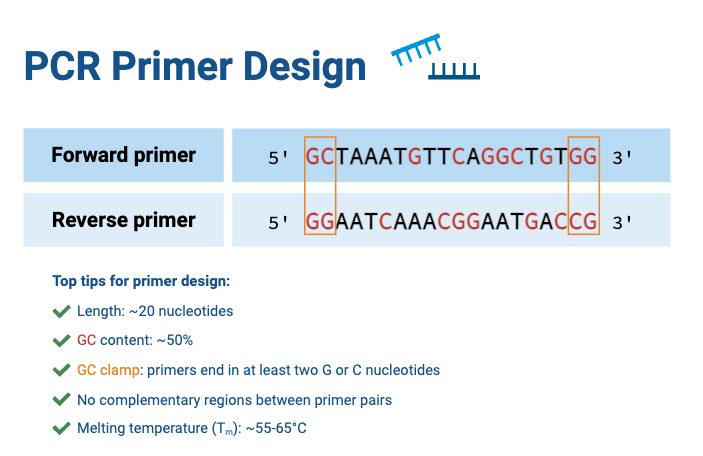 PCR Primer Design

| Forward primer | 5' GCTAAATGTTCAGGCTGTGG 3' |
|---|---|
| Reverse primer | 5' GGAATCAAACGGAATGACCG 3' |

Top tips for primer design:

Length: ~20 nucleotides

GC content: ~50%

GC clamp: primers end in at least two G or C nucleotides

No complementary regions between primer pairs

Melting temperature ($T_m$): ~55-65°C